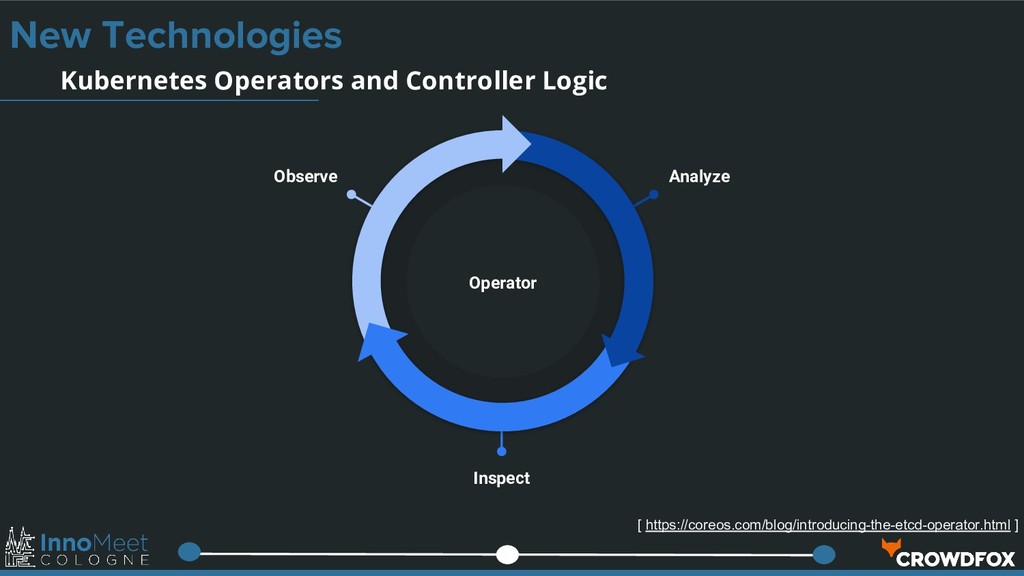 New Technologies

Kubernetes Operators and Controller Logic

Observe

Analyze

Operator

Inspect

[ https://coreos.com/blog/introducing-the-etcd-operator.html ]

InnoMeet COLOGNE

CROWDFOX